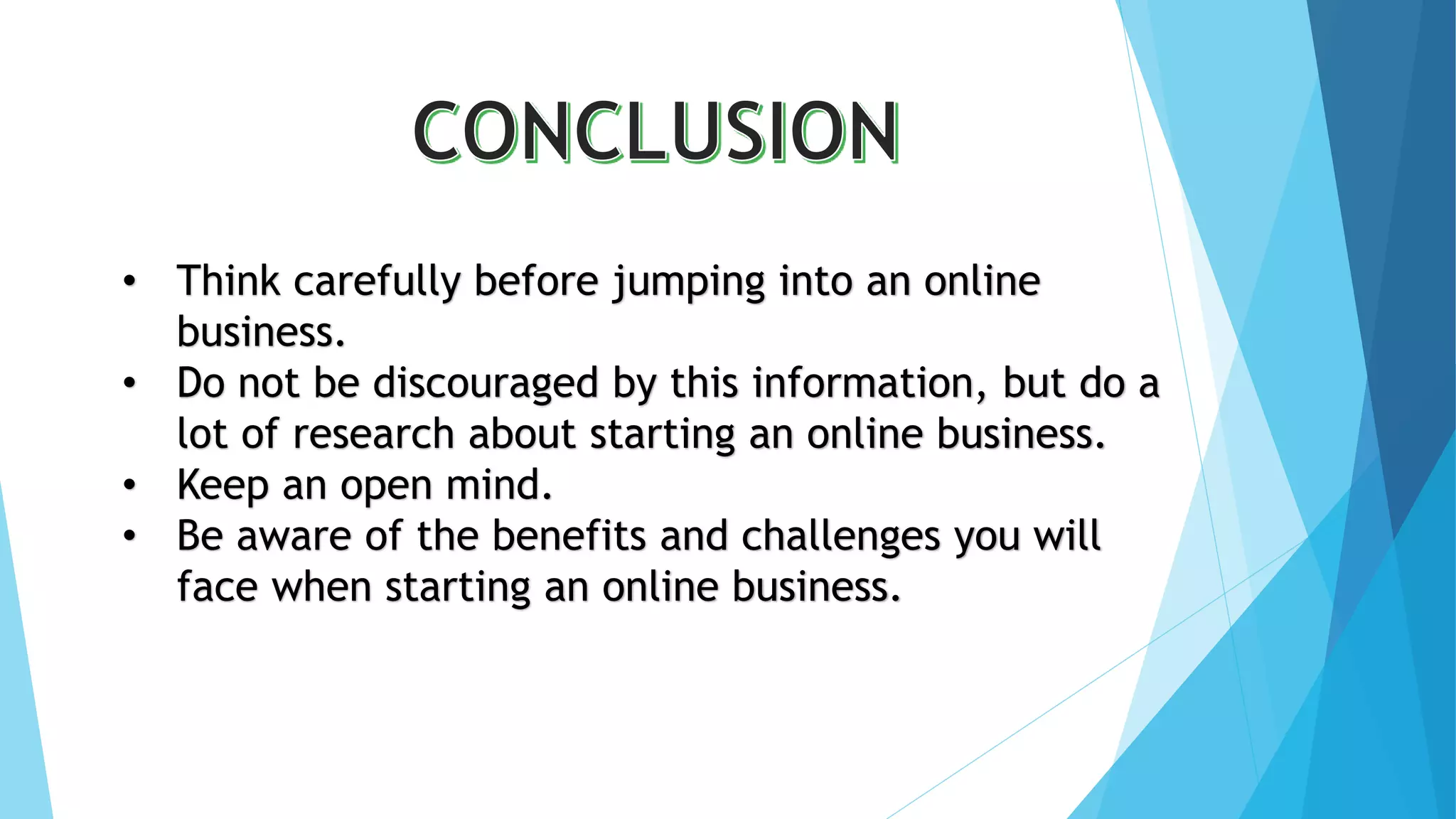 CONCLUSION

• Think carefully before jumping into an online business.
• Do not be discouraged by this information, but do a lot of research about starting an online business.
• Keep an open mind.
• Be aware of the benefits and challenges you will face when starting an online business.